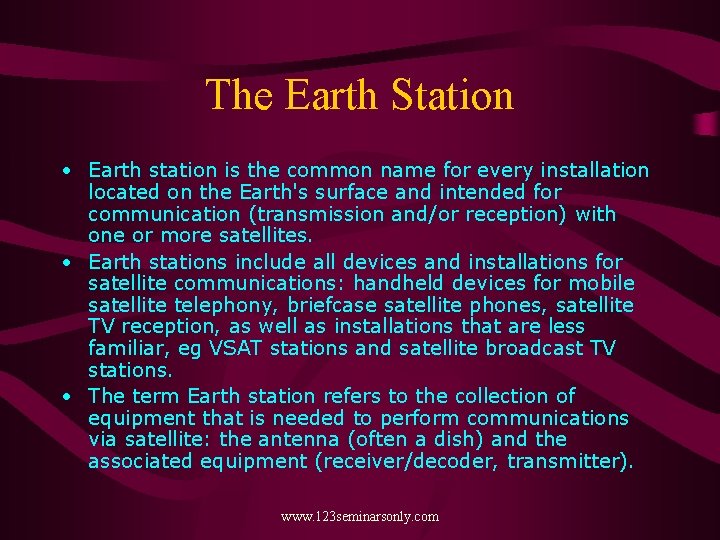 The Earth Station

• Earth station is the common name for every installation located on the Earth's surface and intended for communication (transmission and/or reception) with one or more satellites.
• Earth stations include all devices and installations for satellite communications: handheld devices for mobile satellite telephony, briefcase satellite phones, satellite TV reception, as well as installations that are less familiar, eg VSAT stations and satellite broadcast TV stations.
• The term Earth station refers to the collection of equipment that is needed to perform communications via satellite: the antenna (often a dish) and the associated equipment (receiver/decoder, transmitter).

www.123seminarsonly.com